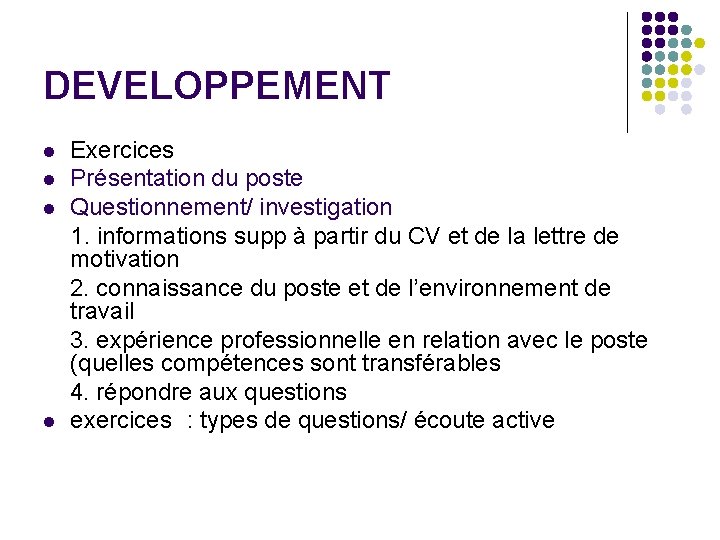 DEVELOPPEMENT

- Exercices
- Présentation du poste
- Questionnement/ investigation

1. informations supp à partir du CV et de la lettre de motivation

2. connaissance du poste et de l'environnement de travail

3. expérience professionnelle en relation avec le poste (quelles compétences sont transférables

4. répondre aux questions

- exercices : types de questions/ écoute active